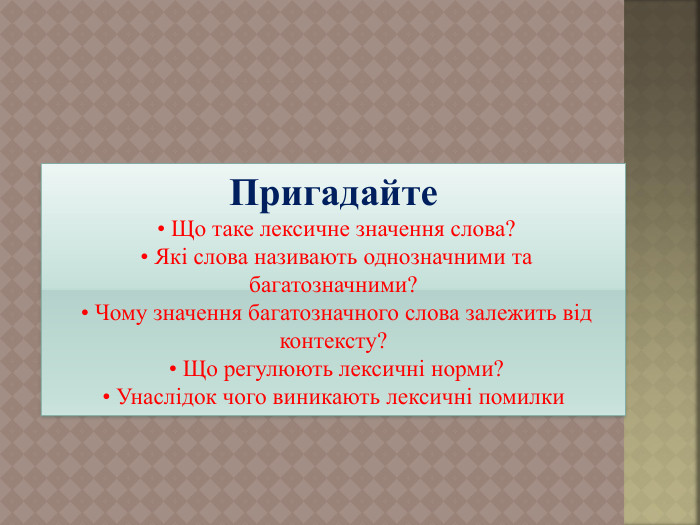 Пригадайте

• Що таке лексичне значення слова?
• Які слова називають однозначними та багатозначними?
• Чому значення багатозначного слова залежить від контексту?
• Що регулюють лексичні норми?
• Унаслідок чого виникають лексичні помилки